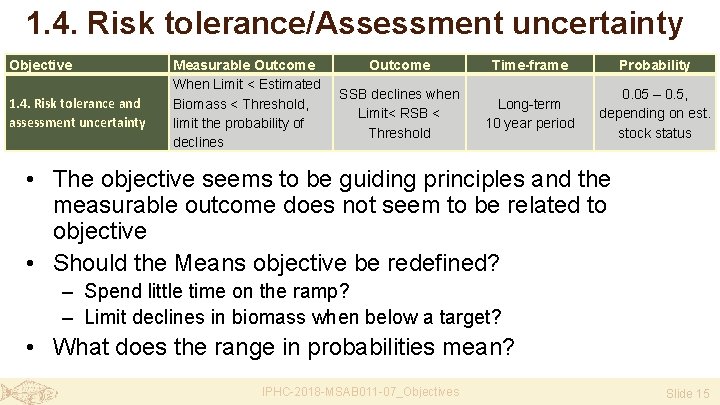 1.4. Risk tolerance/Assessment uncertainty

| Objective | Measurable Outcome | Outcome | Time-frame | Probability |
|---|---|---|---|---|
| 1.4. Risk tolerance and assessment uncertainty | When Limit < Estimated Biomass < Threshold, limit the probability of declines | SSB declines when Limit< RSB < Threshold | Long-term 10 year period | 0.05 – 0.5, depending on est. stock status |

• The objective seems to be guiding principles and the measurable outcome does not seem to be related to objective

• Should the Means objective be redefined?
– Spend little time on the ramp?
– Limit declines in biomass when below a target?

• What does the range in probabilities mean?

IPHC-2018-MSAB011-07_Objectives

Slide 15